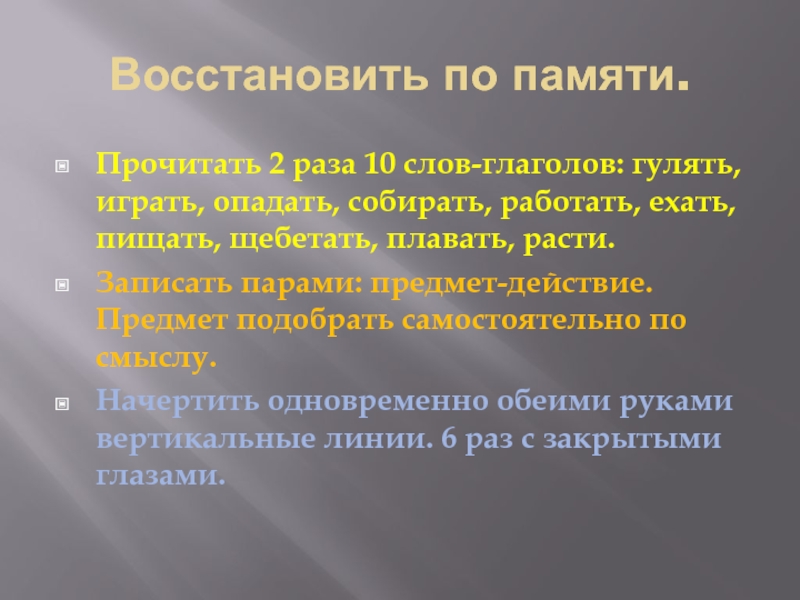 Восстановить по памяти.

Прочитать 2 раза 10 слов-глаголов: гулять, играть, опадать, собирать, работать, ехать, пищать, щебетать, плавать, расти.

Записать парами: предмет-действие. Предмет подобрать самостоятельно по смыслу.

Начертить одновременно обеими руками вертикальные линии. 6 раз с закрытыми глазами.